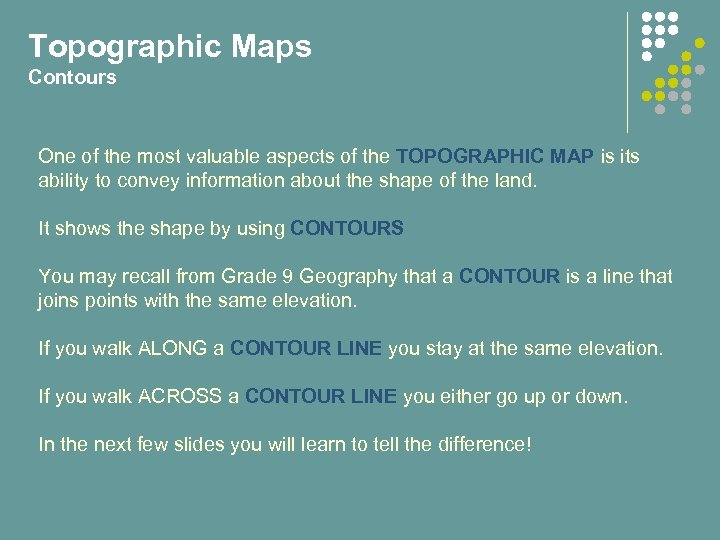 Topographic Maps
Contours

One of the most valuable aspects of the TOPOGRAPHIC MAP is its ability to convey information about the shape of the land.

It shows the shape by using CONTOURS

You may recall from Grade 9 Geography that a CONTOUR is a line that joins points with the same elevation.

If you walk ALONG a CONTOUR LINE you stay at the same elevation.

If you walk ACROSS a CONTOUR LINE you either go up or down.

In the next few slides you will learn to tell the difference!